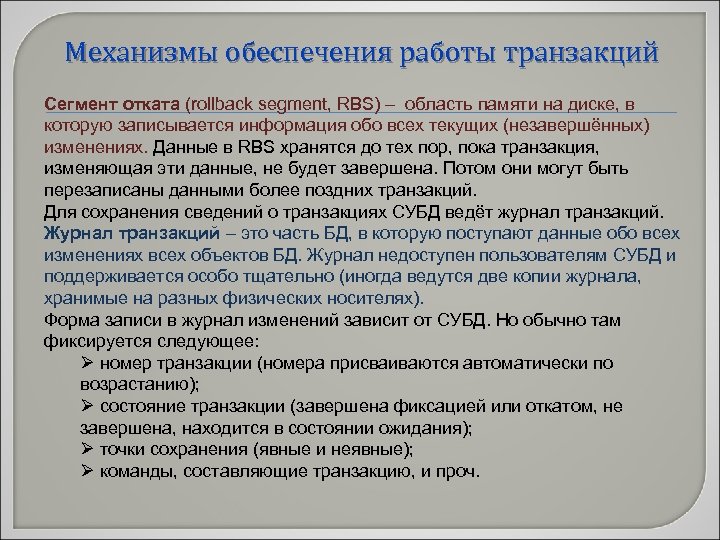 Механизмы обеспечения работы транзакций

Сегмент отката (rollback segment, RBS) – область памяти на диске, в которую записывается информация обо всех текущих (незавершённых) изменениях. Данные в RBS хранятся до тех пор, пока транзакция, изменяющая эти данные, не будет завершена. Потом они могут быть перезаписаны данными более поздних транзакций.
Для сохранения сведений о транзакциях СУБД ведёт журнал транзакций.
Журнал транзакций – это часть БД, в которую поступают данные обо всех изменениях всех объектов БД. Журнал недоступен пользователям СУБД и поддерживается особо тщательно (иногда ведутся две копии журнала, хранимые на разных физических носителях).
Форма записи в журнал изменений зависит от СУБД. Но обычно там фиксируется следующее:
➢ номер транзакции (номера присваиваются автоматически по возрастанию);
➢ состояние транзакции (завершена фиксацией или откатом, не завершена, находится в состоянии ожидания);
➢ точки сохранения (явные и неявные);
➢ команды, составляющие транзакцию, и проч.